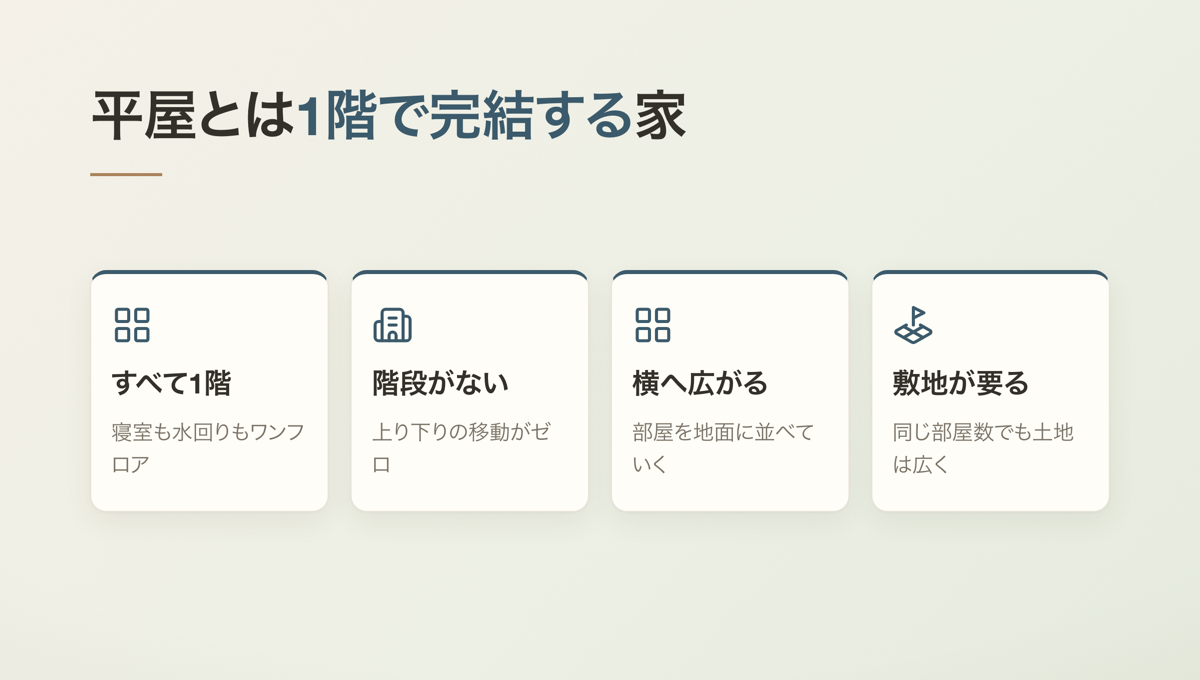 平屋とは1階で完結する家

すべて1階

寝室も水回りもワンフロア

階段がない

上り下りの移動がゼロ

横へ広がる

部屋を地面に並べていく

敷地が要る

同じ部屋数でも土地は広く